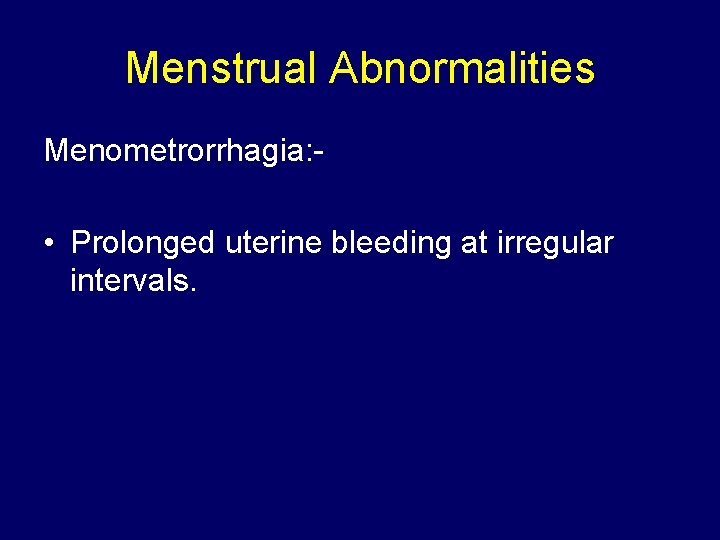 Menstrual Abnormalities

Menometrorrhagia:-

• Prolonged uterine bleeding at irregular intervals.